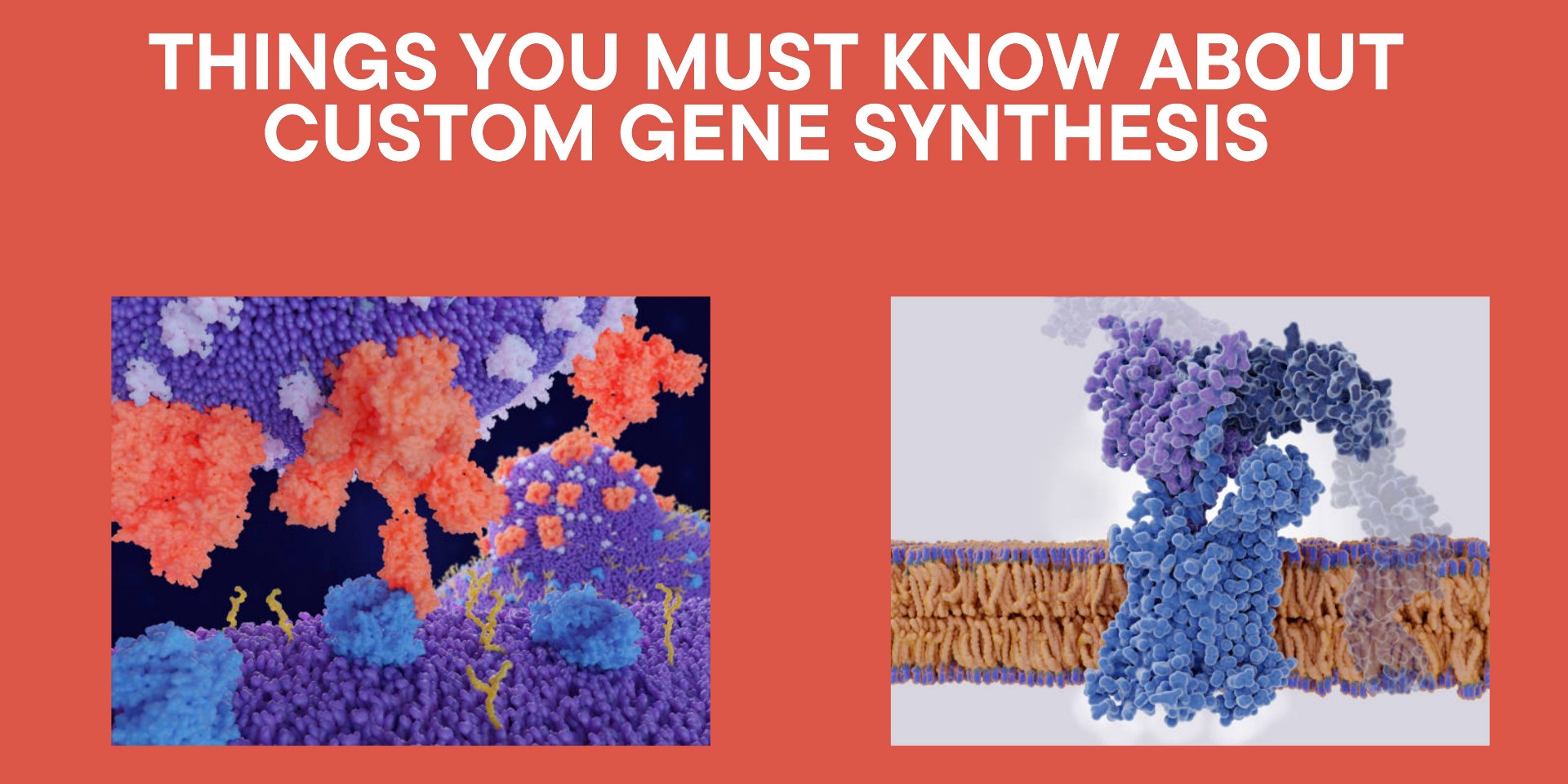 THINGS YOU MUST KNOW ABOUT CUSTOM GENE SYNTHESIS